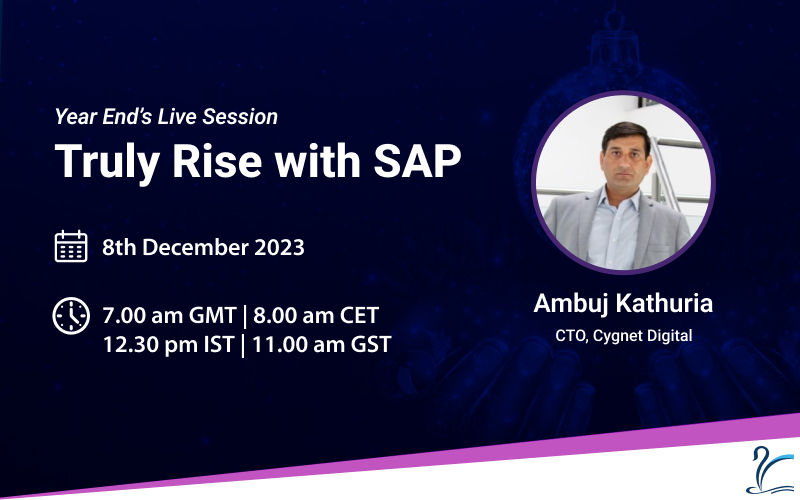 Year End's Live Session
Truly Rise with SAP

8th December 2023

7.00 am GMT | 8.00 am CET
12.30 pm IST | 11.00 am GST

Ambuj Kathuria
CTO, Cygnet Digital